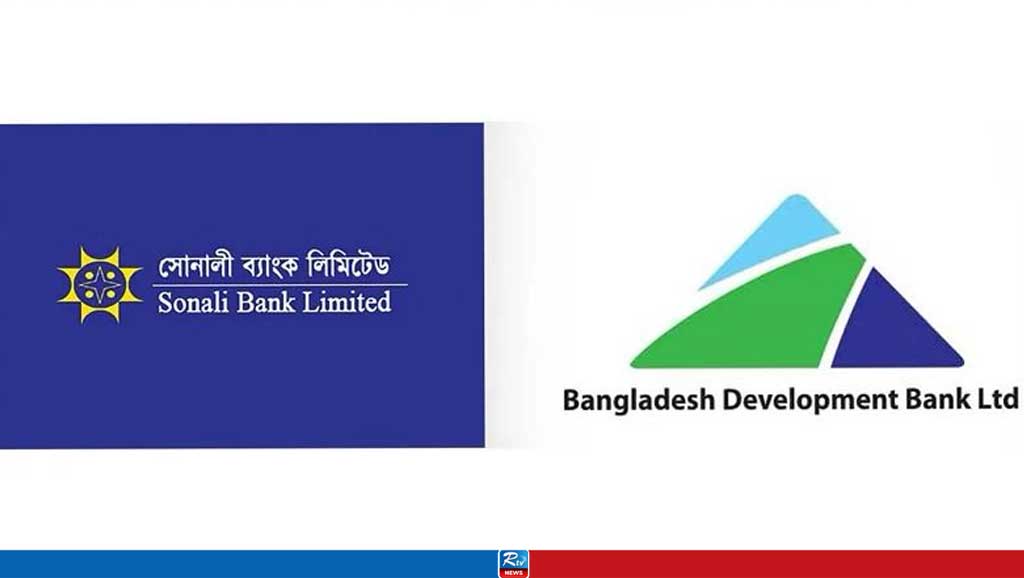 সোনালী ব্যাংক লিমিটেড
Sonali Bank Limited

Bangladesh Development Bank Ltd

Rtv
NEWS